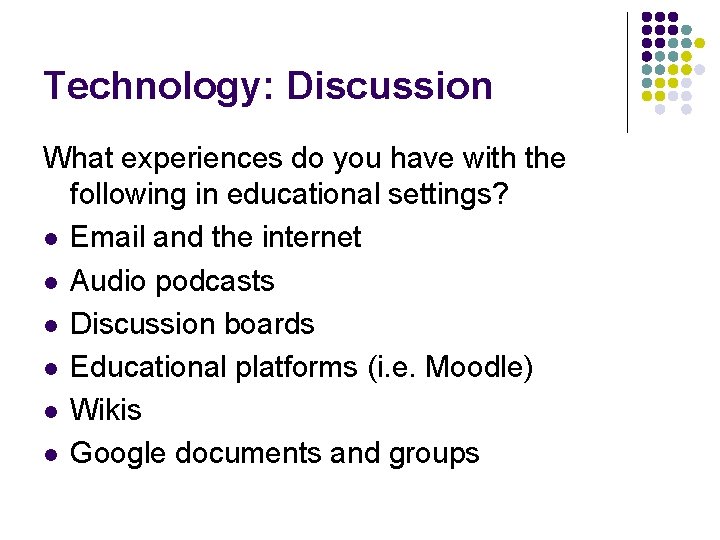 Technology: Discussion

What experiences do you have with the following in educational settings?

- Email and the internet
- Audio podcasts
- Discussion boards
- Educational platforms (i.e. Moodle)
- Wikis
- Google documents and groups